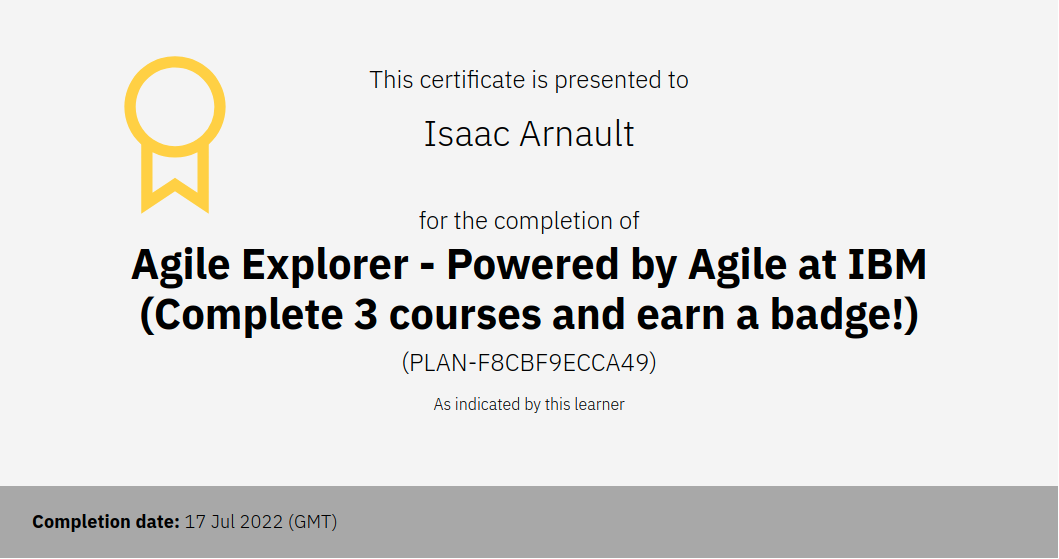 This certificate is presented to

Isaac Arnault

for the completion of

Agile Explorer - Powered by Agile at IBM (Complete 3 courses and earn a badge!)

(PLAN-F8CBF9ECCA49)

As indicated by this learner

Completion date: 17 Jul 2022 (GMT)